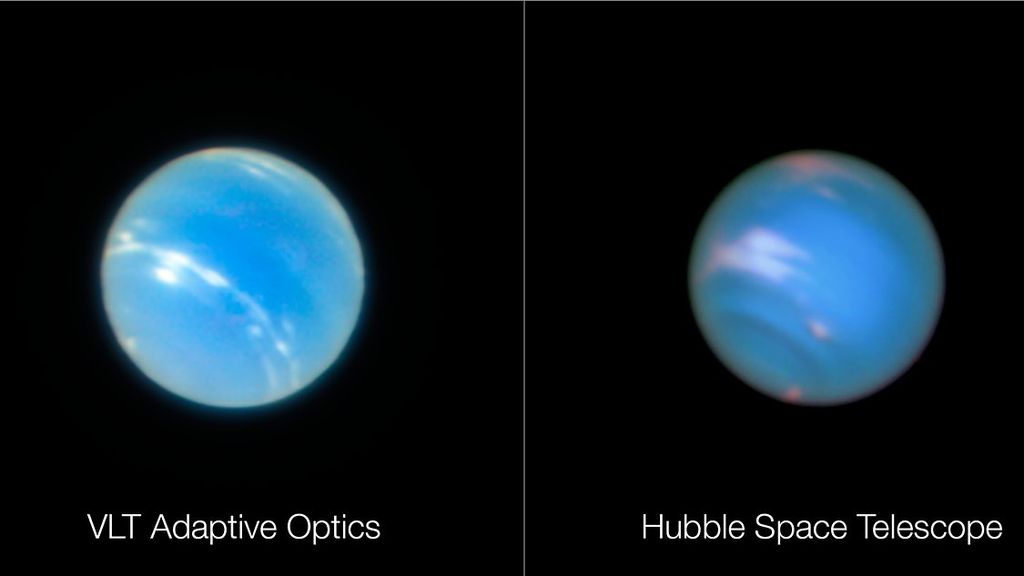 VLT Adaptive Optics

Hubble Space Telescope